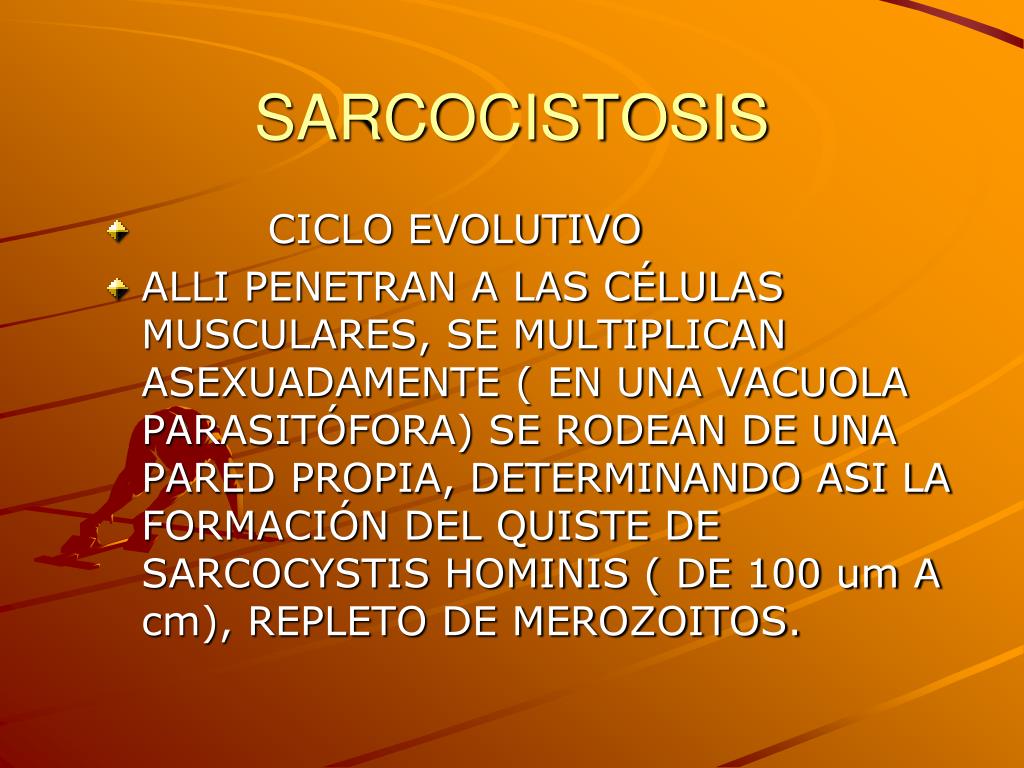 SARCOCISTOSIS

CICLO EVOLUTIVO

ALLI PENETRAN A LAS CÉLULAS MUSCULARES, SE MULTIPLICAN ASEXUADAMENTE ( EN UNA VACUOLA PARASITÓFORA) SE RODEAN DE UNA PARED PROPIA, DETERMINANDO ASI LA FORMACIÓN DEL QUISTE DE SARCOCYSTIS HOMINIS ( DE 100 um A cm), REPLETO DE MEROZOITOS.